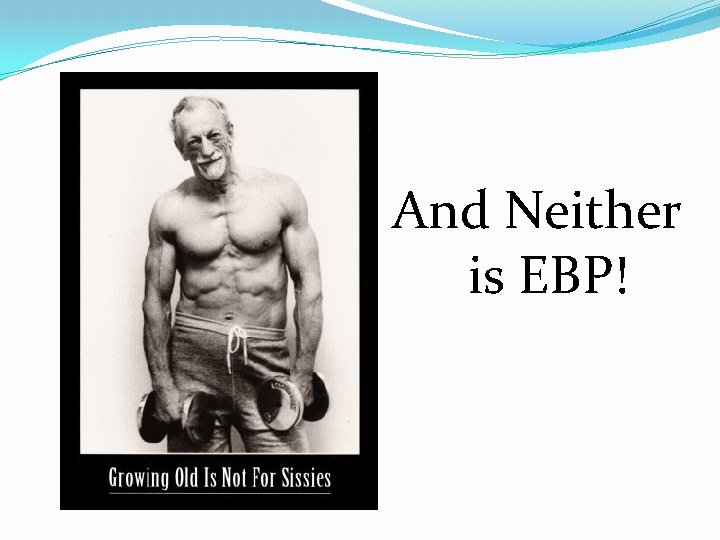 Growing Old Is Not For Sissies

And Neither is EBP!